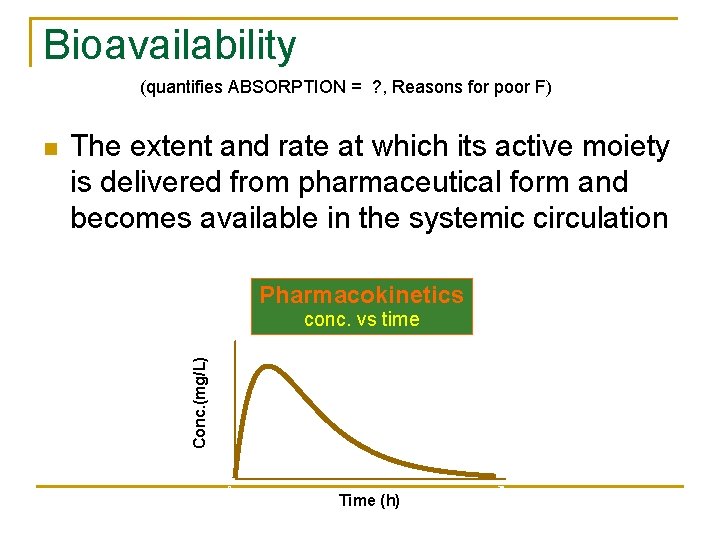 Bioavailability

(quantifies ABSORPTION = ?, Reasons for poor F)

The extent and rate at which its active moiety is delivered from pharmaceutical form and becomes available in the systemic circulation

Pharmacokinetics
conc. vs time

Conc.(mg/L)

Time (h)